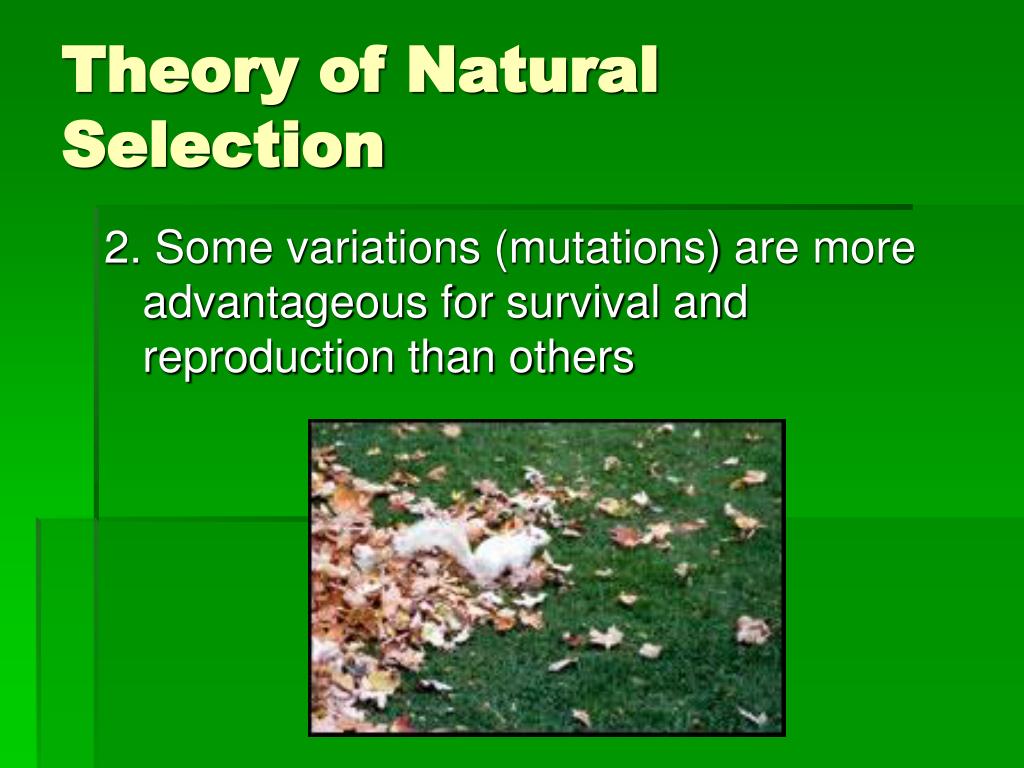 Theory of Natural Selection

2. Some variations (mutations) are more advantageous for survival and reproduction than others